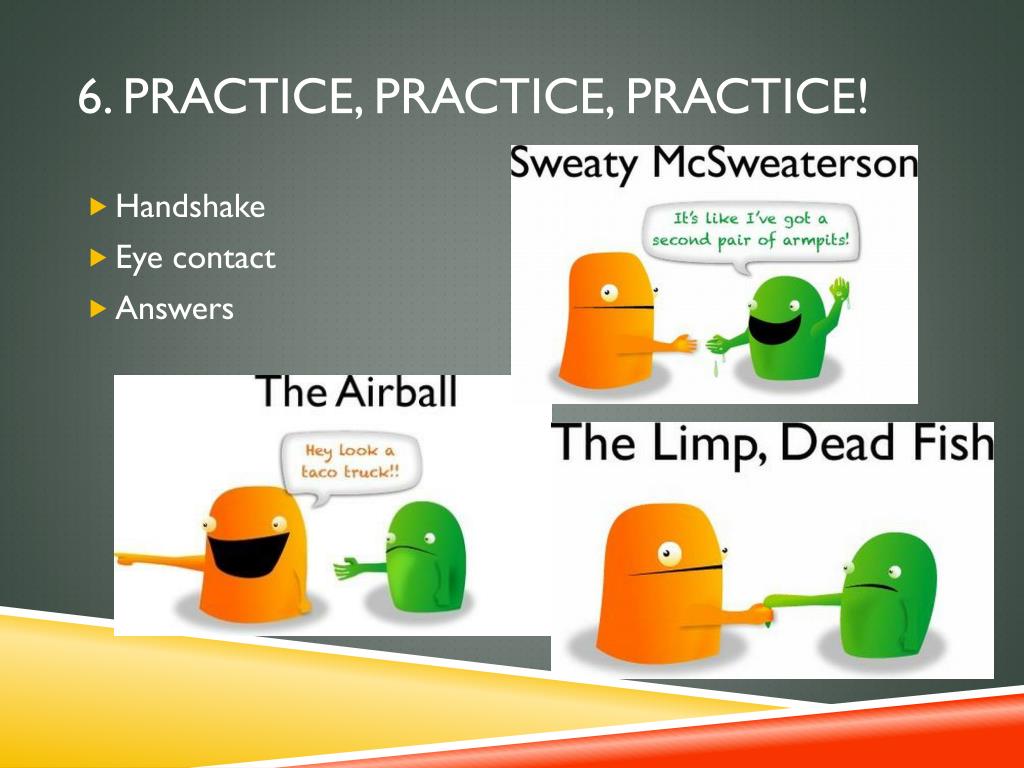 6. PRACTICE, PRACTICE, PRACTICE!

Handshake
Eye contact
Answers

Sweaty McSweaterson

It's like I've got a second pair of armpits!

The Airball

Hey look a taco truck!!

The Limp, Dead Fish